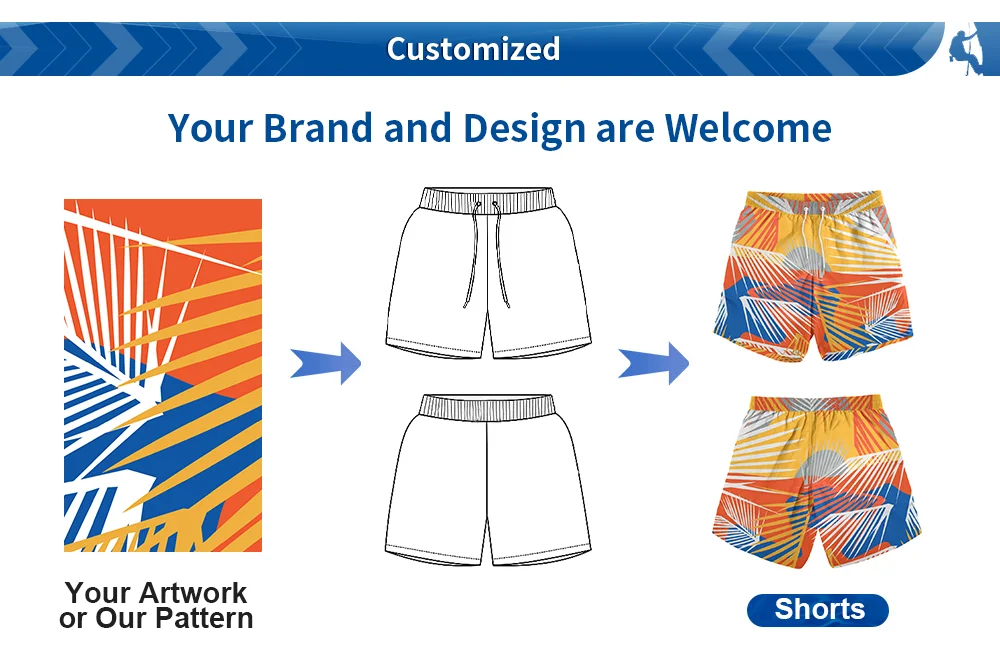 Customized

Your Brand and Design are Welcome

Your Artwork or Our Pattern

Shorts